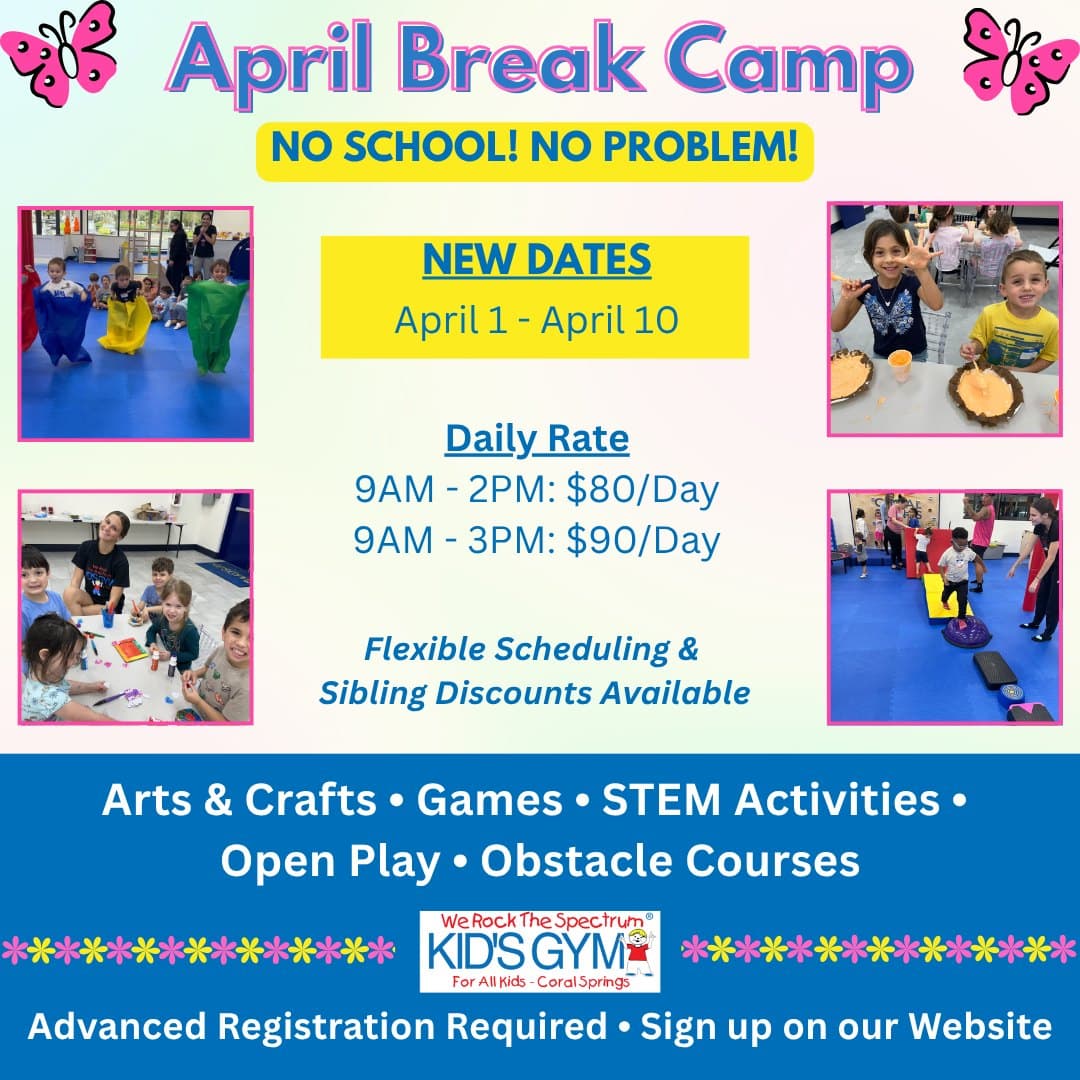 April Break Camp

NO SCHOOL! NO PROBLEM!

NEW DATES
April 1 - April 10

Daily Rate
9AM - 2PM: $80/Day
9AM - 3PM: $90/Day

Flexible Scheduling & Sibling Discounts Available

Arts & Crafts • Games • STEM Activities • Open Play • Obstacle Courses

We Rock The Spectrum®
KID'S GYM
For All Kids - Coral Springs

Advanced Registration Required • Sign up on our Website